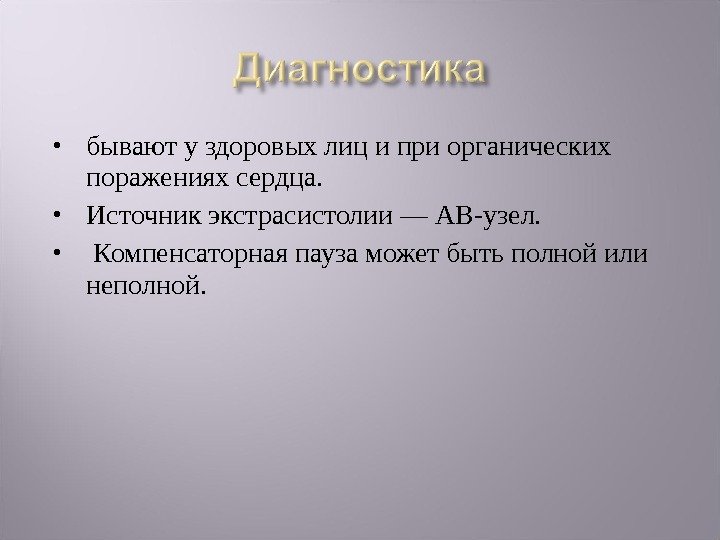 Диагностика

• бывают у здоровых лиц и при органических поражениях сердца.
• Источник экстрасистолии — АВ-узел.
• Компенсаторная пауза может быть полной или неполной.